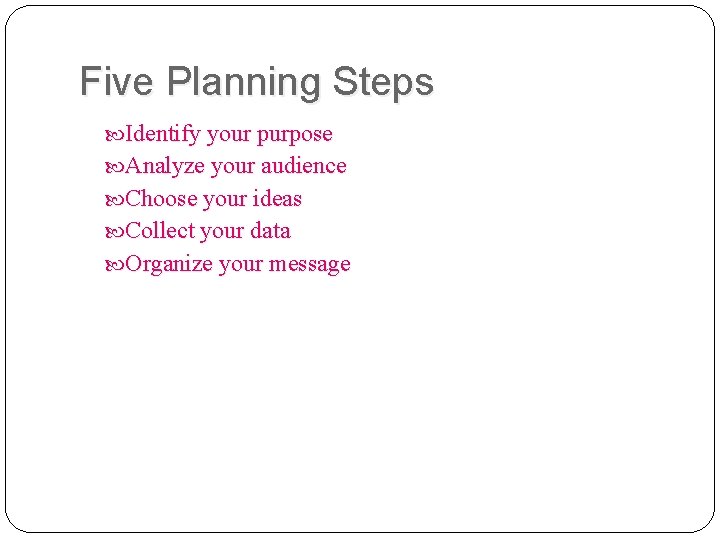 Five Planning Steps

Identify your purpose
Analyze your audience
Choose your ideas
Collect your data
Organize your message